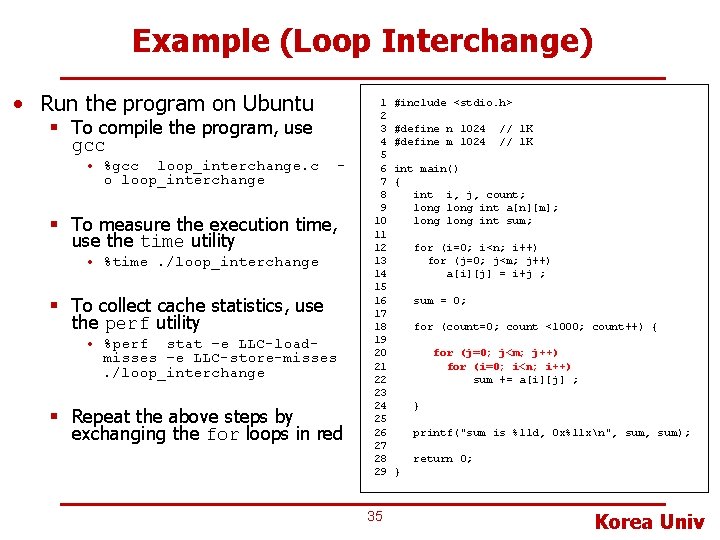 Example (Loop Interchange)

• Run the program on Ubuntu
▪ To compile the program, use gcc
• %gcc loop_interchange.c -o loop_interchange

▪ To measure the execution time, use the time utility
• %time ./loop_interchange

▪ To collect cache statistics, use the perf utility
• %perf stat –e LLC-load-misses –e LLC-store-misses ./loop_interchange

▪ Repeat the above steps by exchanging the for loops in red

1 #include <stdio.h>
2
3 #define n 1024 // 1K
4 #define m 1024 // 1K
5
6 int main()
7 {
8 int i, j, count;
9 long long int a[n][m];
10 long long int sum;
11
12 for (i=0; i<n; i++)
13 for (j=0; j<m; j++)
14 a[i][j] = i+j ;
15
16 sum = 0;
17
18 for (count=0; count <1000; count++) {
19
20 for (j=0; j<m; j++)
21 for (i=0; i<n; i++)
22 sum += a[i][j] ;
23
24 }
25
26 printf("sum is %lld, 0x%llx\n", sum, sum);
27
28 return 0;
29 }

35

Korea Univ